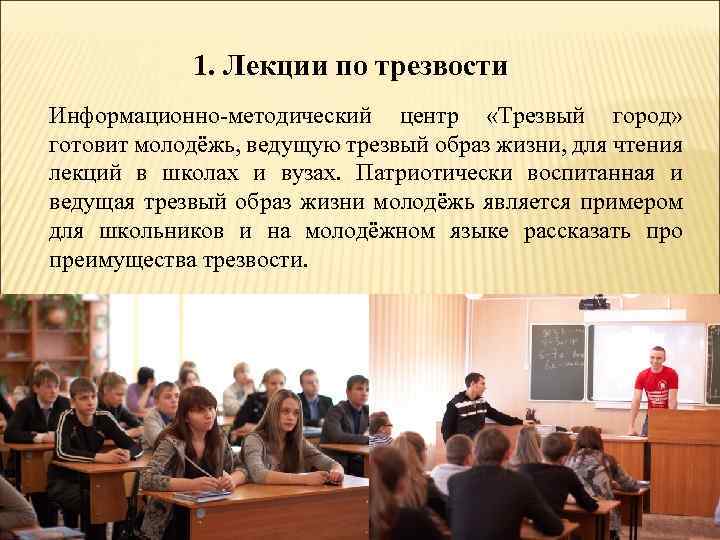 1. Лекции по трезвости

Информационно-методический центр «Трезвый город» готовит молодёжь, ведущую трезвый образ жизни, для чтения лекций в школах и вузах. Патриотически воспитанная и ведущая трезвый образ жизни молодёжь является примером для школьников и на молодёжном языке рассказать про преимущества трезвости.